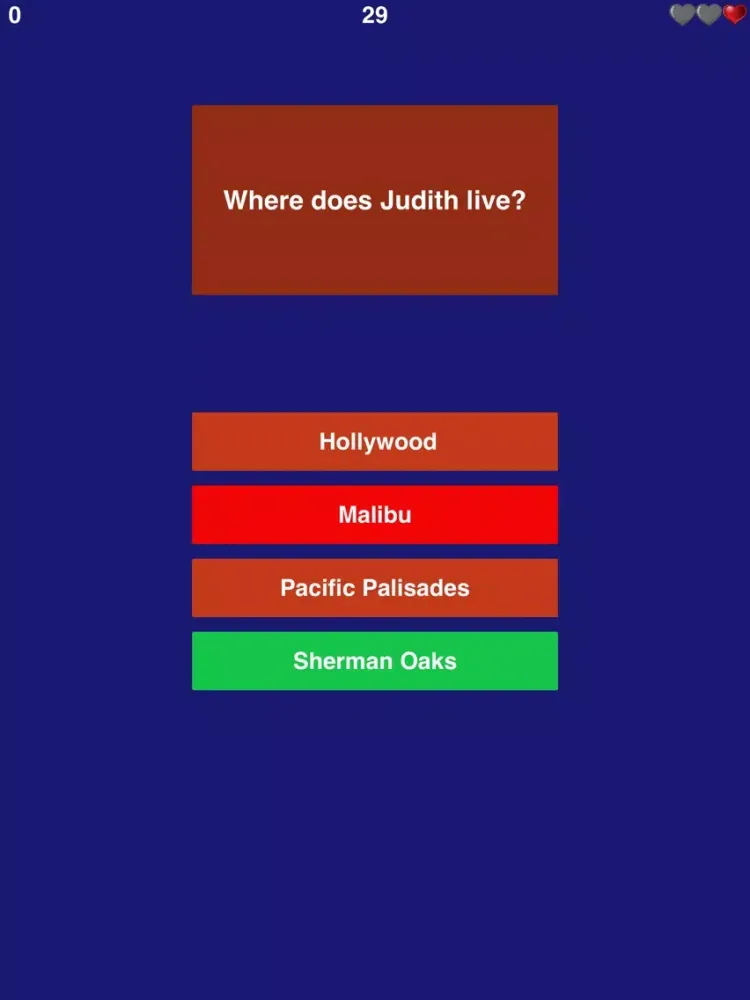 0

29

Where does Judith live?

Hollywood

Malibu

Pacific Palisades

Sherman Oaks